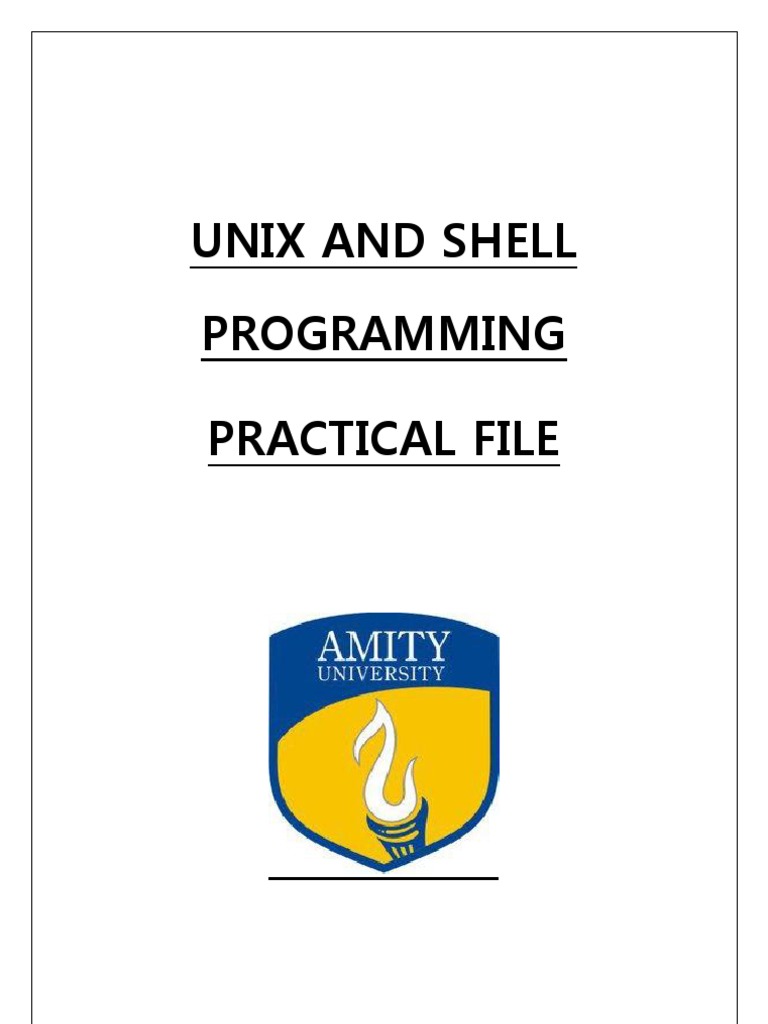 UNIX AND SHELL

PROGRAMMING

PRACTICAL FILE

AMITY
UNIVERSITY